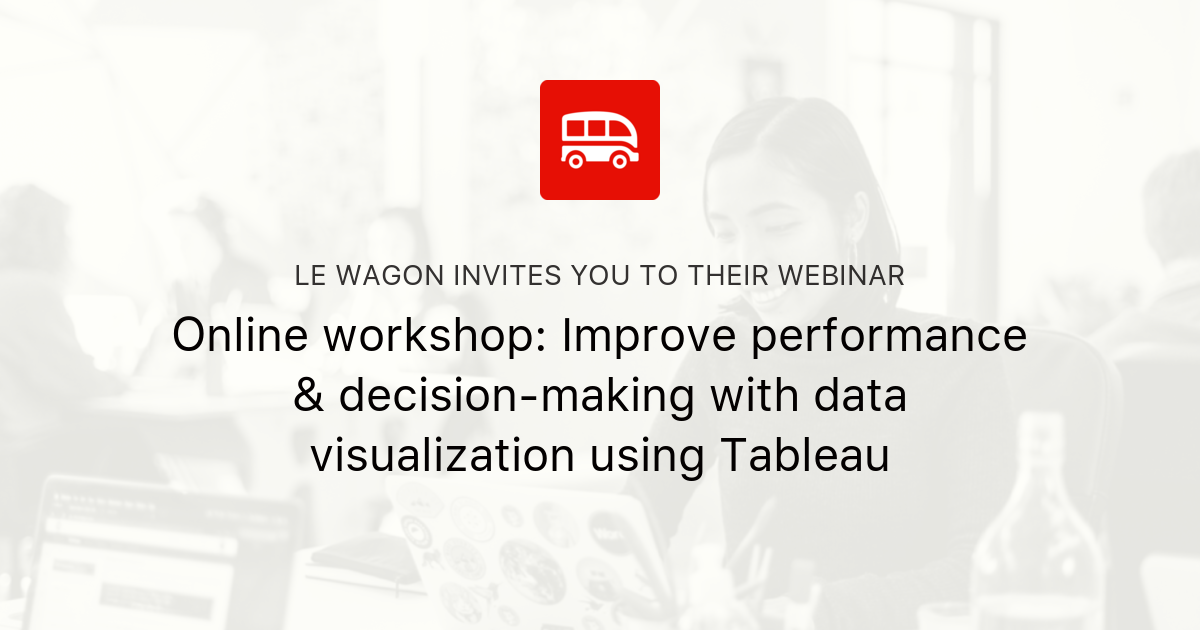 LE WAGON INVITES YOU TO THEIR WEBINAR

Online workshop: Improve performance & decision-making with data visualization using Tableau